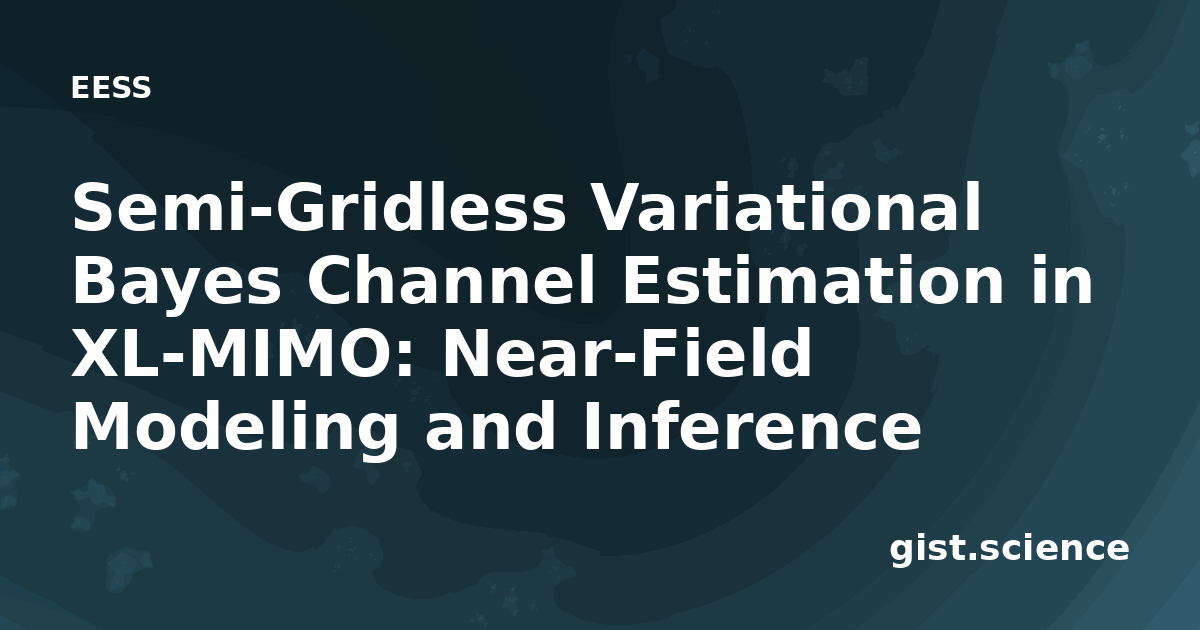 EESS

Semi-Gridless Variational Bayes Channel Estimation in XL-MIMO: Near-Field Modeling and Inference

gist.science